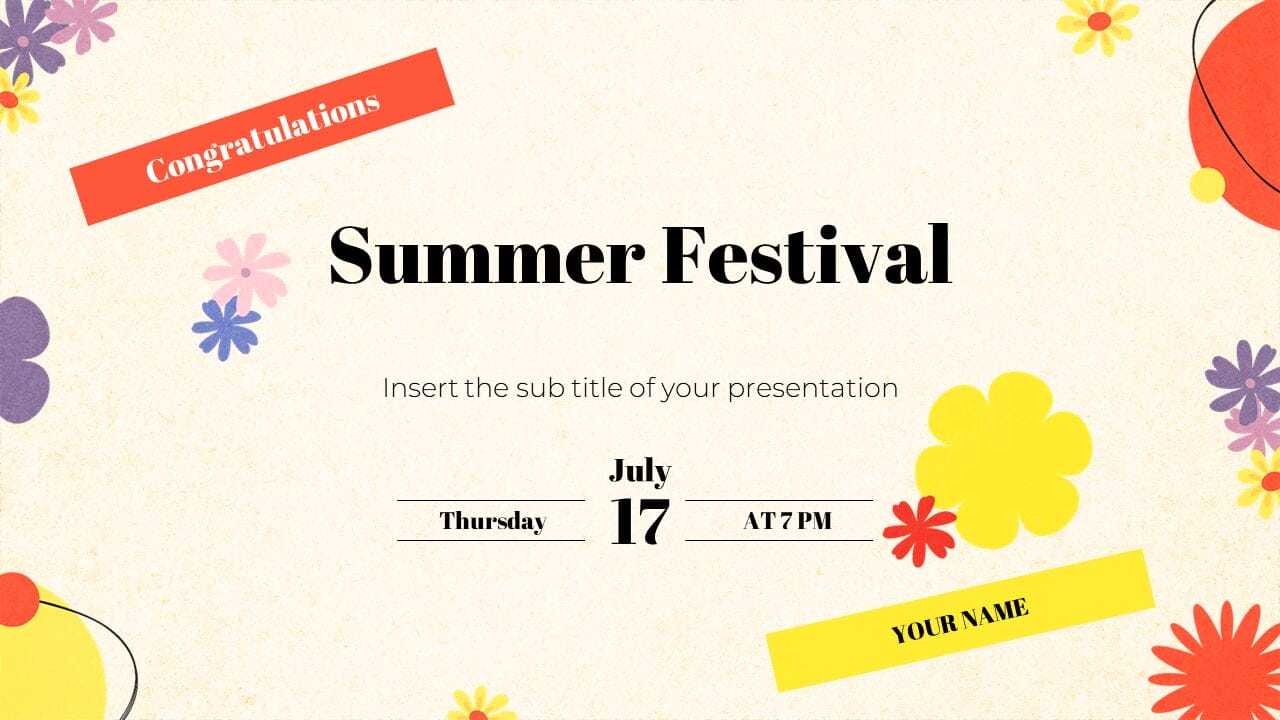 Congratulations

Summer Festival

Insert the sub title of your presentation

Thursday

July
17

AT 7 PM

YOUR NAME